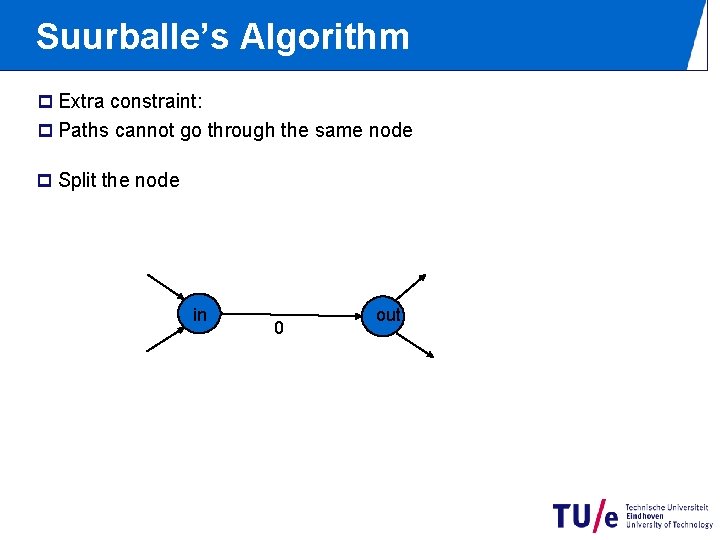 Suurballe's Algorithm

Extra constraint:

Paths cannot go through the same node

Split the node

in

0

out

TU/e Technische Universiteit Eindhoven University of Technology